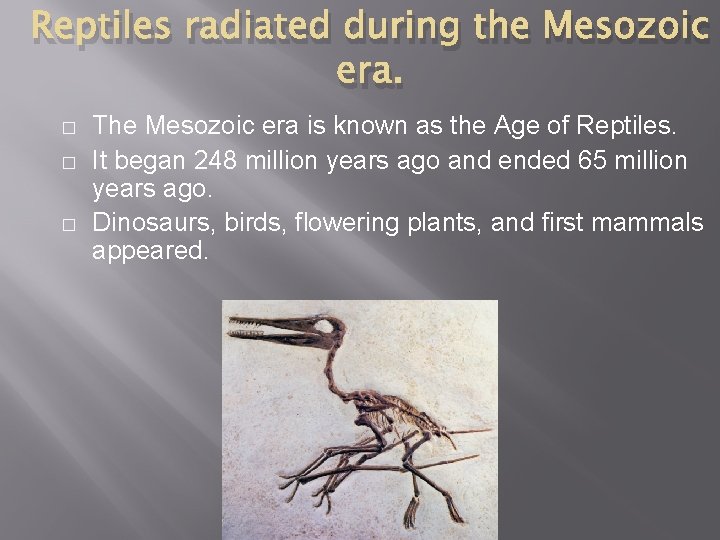 Reptiles radiated during the Mesozoic era.

□ The Mesozoic era is known as the Age of Reptiles.
□ It began 248 million years ago and ended 65 million years ago.
□ Dinosaurs, birds, flowering plants, and first mammals appeared.